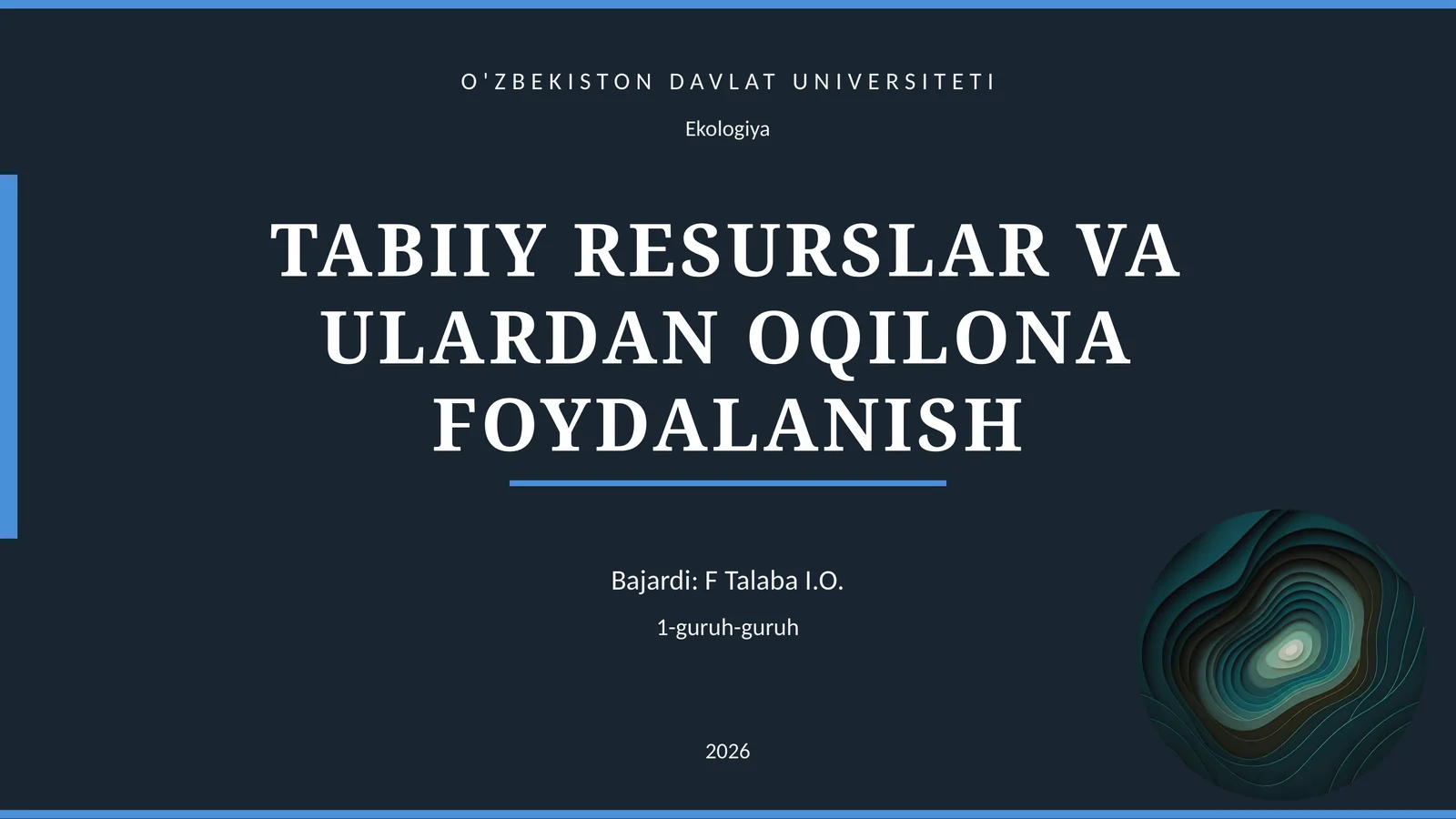 O'ZBEKISTON DAVLAT UNIVERSITETI

Ekologiya

TABIIY RESURSLAR VA ULARDAN OQILONA FOYDALANISH

Bajardi: F Talaba I.O.

1-guruh-guruh

2026